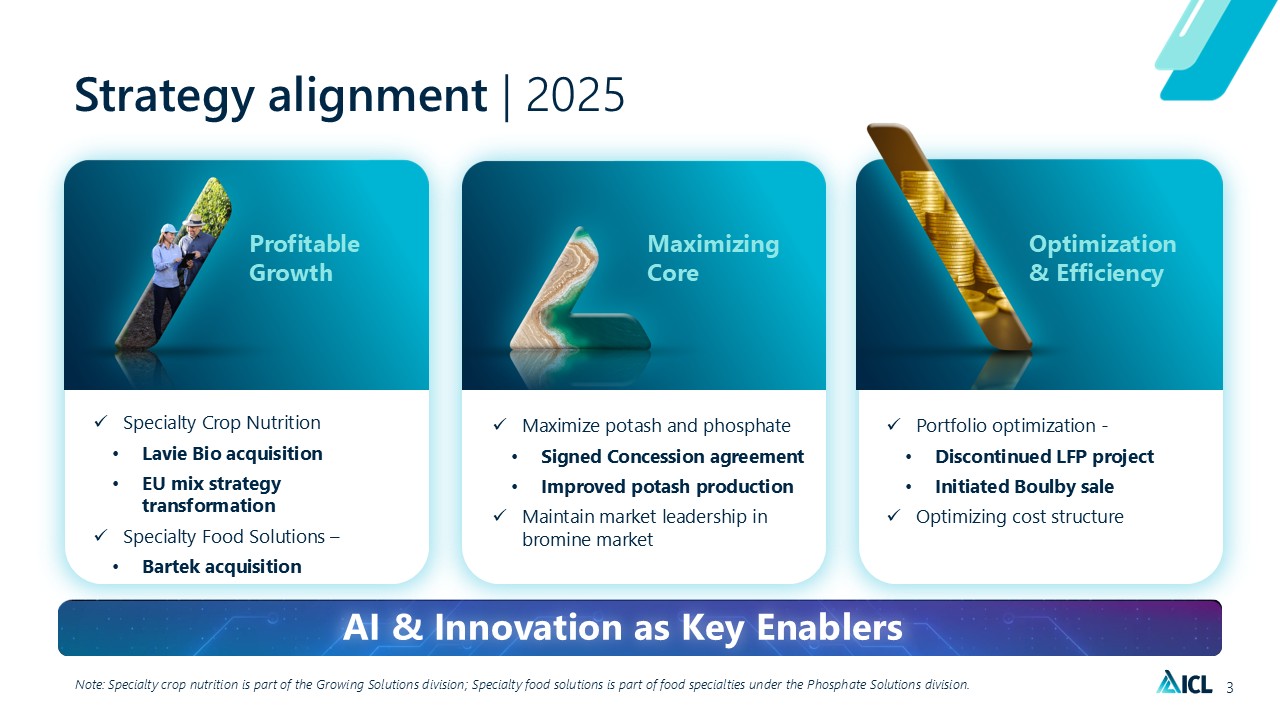 Strategy alignment | 2025

Profitable Growth

✓ Specialty Crop Nutrition
• Lavie Bio acquisition
• EU mix strategy transformation
✓ Specialty Food Solutions –
• Bartek acquisition

Maximizing Core

✓ Maximize potash and phosphate
• Signed Concession agreement
• Improved potash production
✓ Maintain market leadership in bromine market

Optimization & Efficiency

✓ Portfolio optimization -
• Discontinued LFP project
• Initiated Boulby sale
✓ Optimizing cost structure

AI & Innovation as Key Enablers

Note: Specialty crop nutrition is part of the Growing Solutions division; Specialty food solutions is part of food specialties under the Phosphate Solutions division.

ICL 3